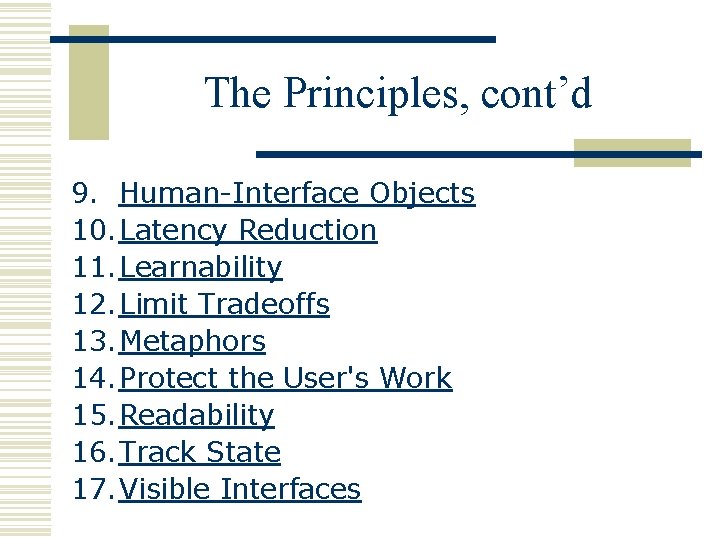 The Principles, cont’d

9. Human-Interface Objects
10. Latency Reduction
11. Learnability
12. Limit Tradeoffs
13. Metaphors
14. Protect the User's Work
15. Readability
16. Track State
17. Visible Interfaces